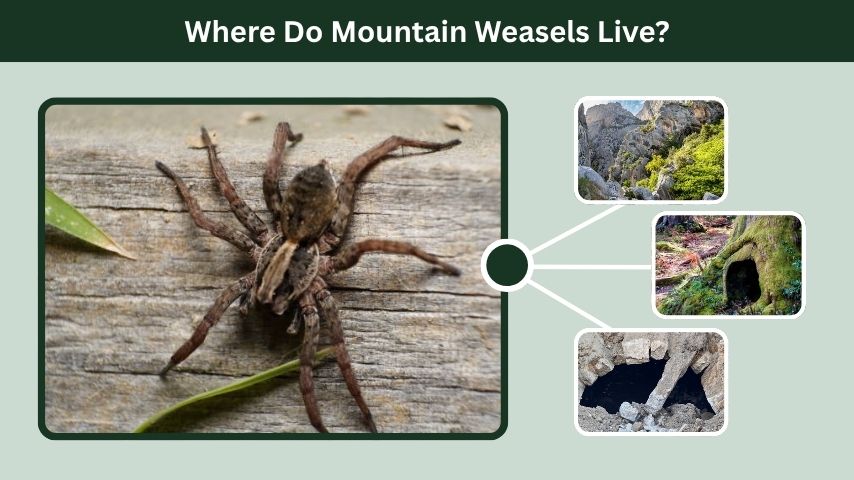 Where Do Mountain Weasels Live?